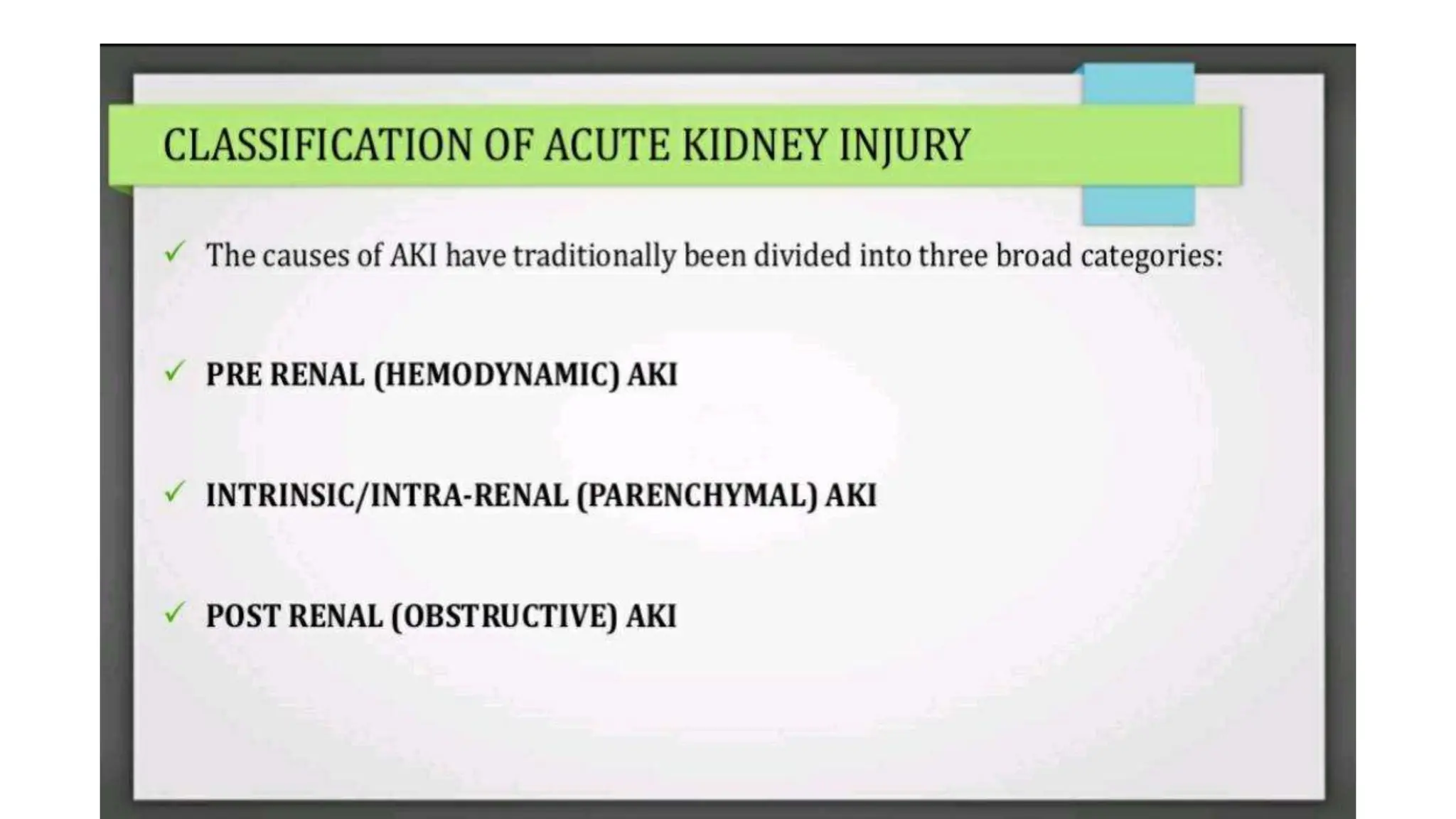 CLASSIFICATION OF ACUTE KIDNEY INJURY

✓ The causes of AKI have traditionally been divided into three broad categories:

✓ PRE RENAL (HEMODYNAMIC) AKI

✓ INTRINSIC/INTRA-RENAL (PARENCHYMAL) AKI

✓ POST RENAL (OBSTRUCTIVE) AKI